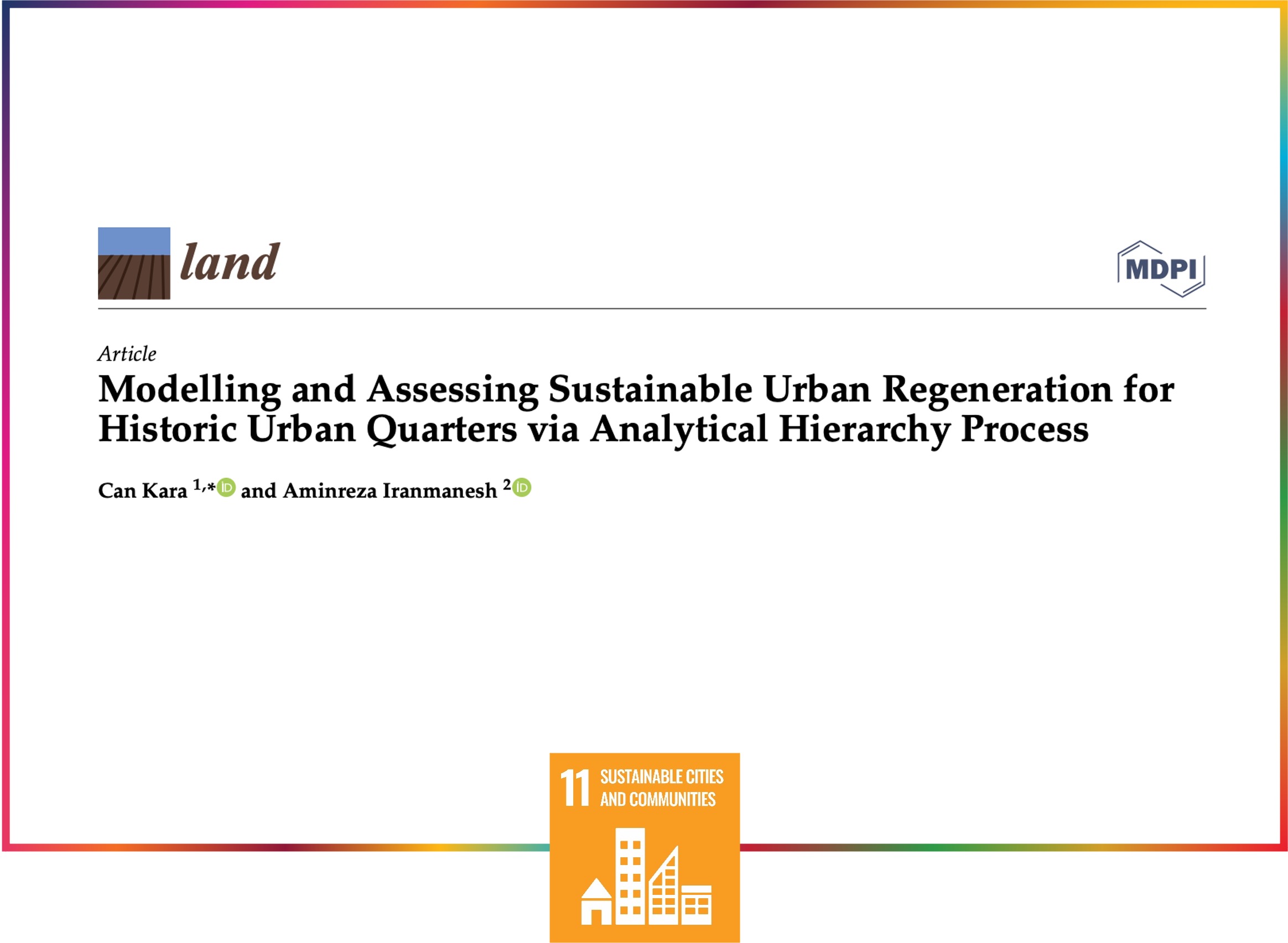 land

MDPI

Article

Modelling and Assessing Sustainable Urban Regeneration for Historic Urban Quarters via Analytical Hierarchy Process

Can Kara $^{1,*}$ and Aminreza Iranmanesh $^{2}$

11 SUSTAINABLE CITIES AND COMMUNITIES